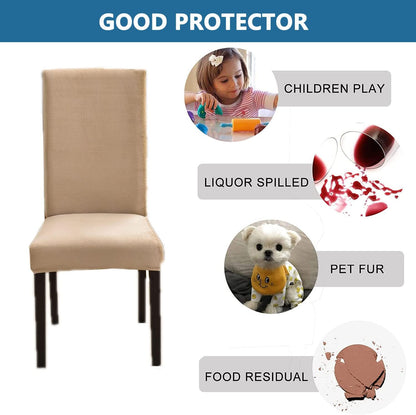 GOOD PROTECTOR

CHILDREN PLAY

LIQUOR SPILLED

PET FUR

FOOD RESIDUAL